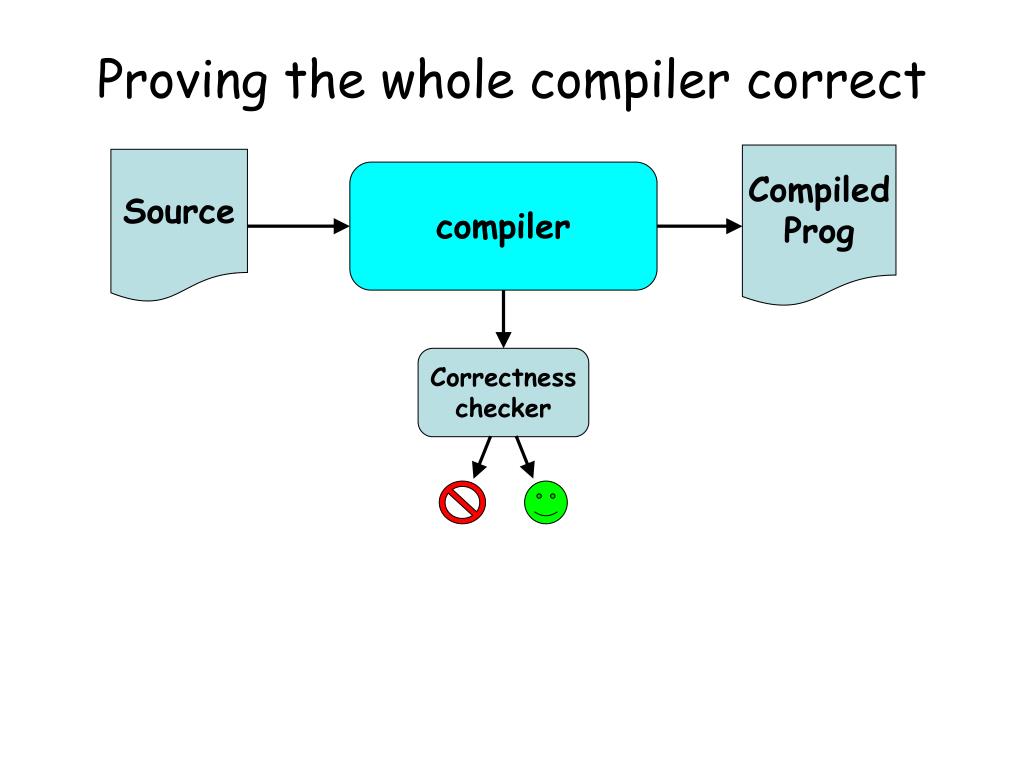 Proving the whole compiler correct

Source

compiler

Compiled
Prog

Correctness
checker